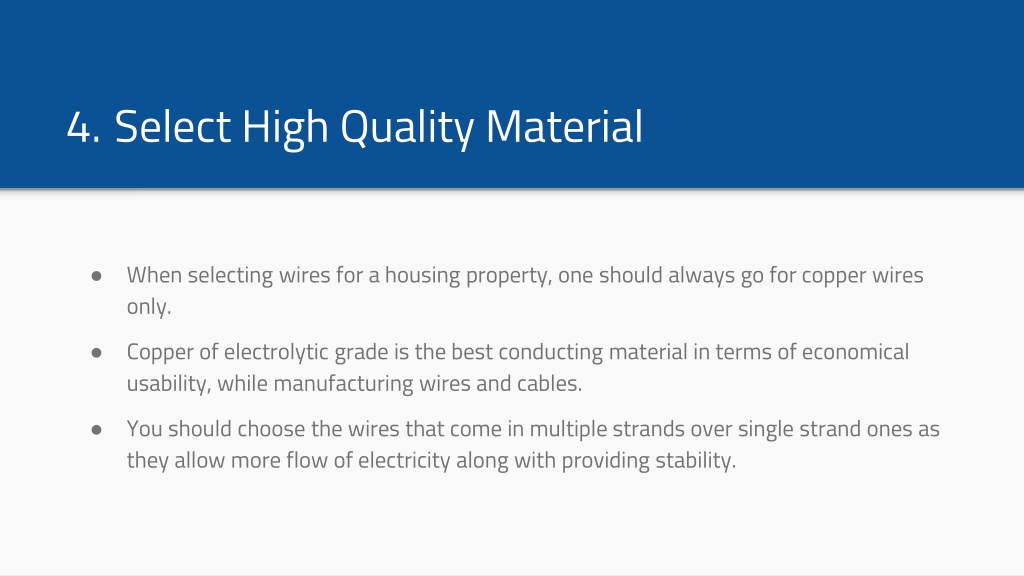 4. Select High Quality Material

● When selecting wires for a housing property, one should always go for copper wires only.

● Copper of electrolytic grade is the best conducting material in terms of economical usability, while manufacturing wires and cables.

● You should choose the wires that come in multiple strands over single strand ones as they allow more flow of electricity along with providing stability.